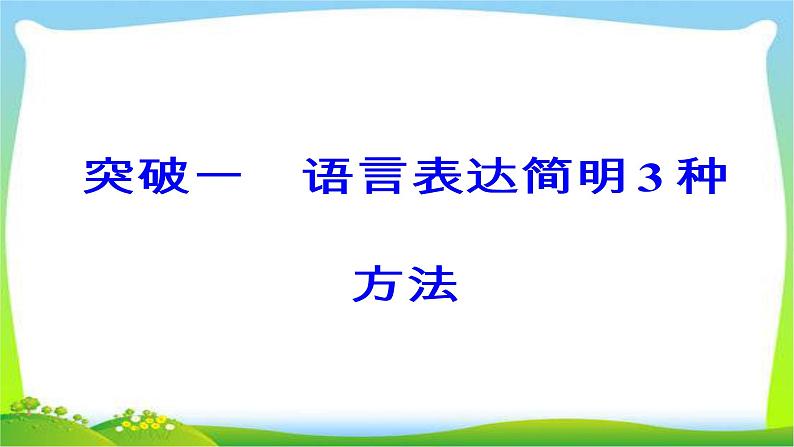 突破一　语言表达简明3种方法